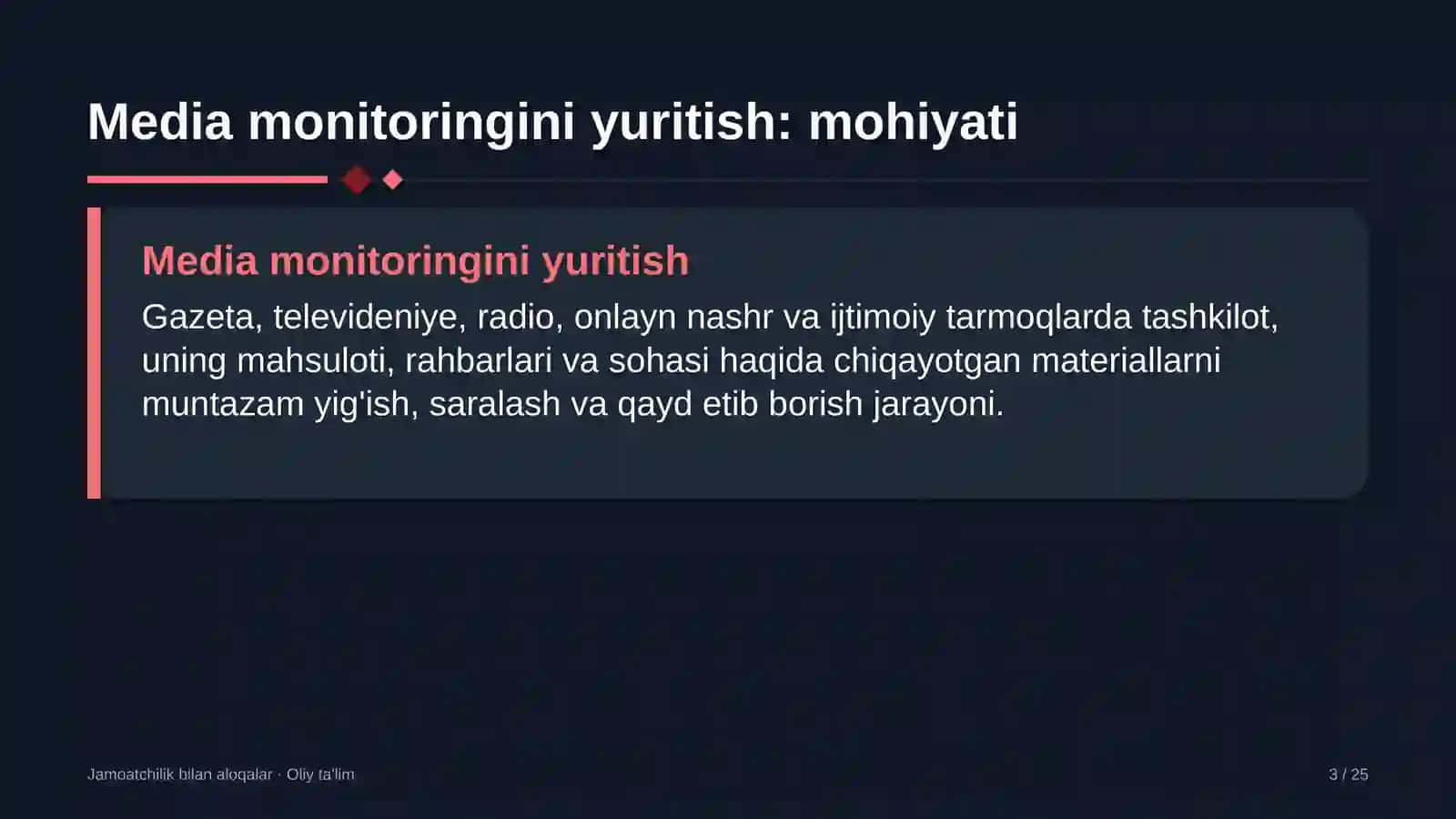 Media monitoringini yuritish: mohiyati

Media monitoringini yuritish

Gazeta, televideniye, radio, onlayn nashr va ijtimoiy tarmoqlarda tashkilot, uning mahsuloti, rahbarlari va sohasi haqida chiqayotgan materiallarni muntazam yig'ish, saralash va qayd etib borish jarayoni.

Jamoatchilik bilan aloqalar · Oliy ta'lim

3 / 25